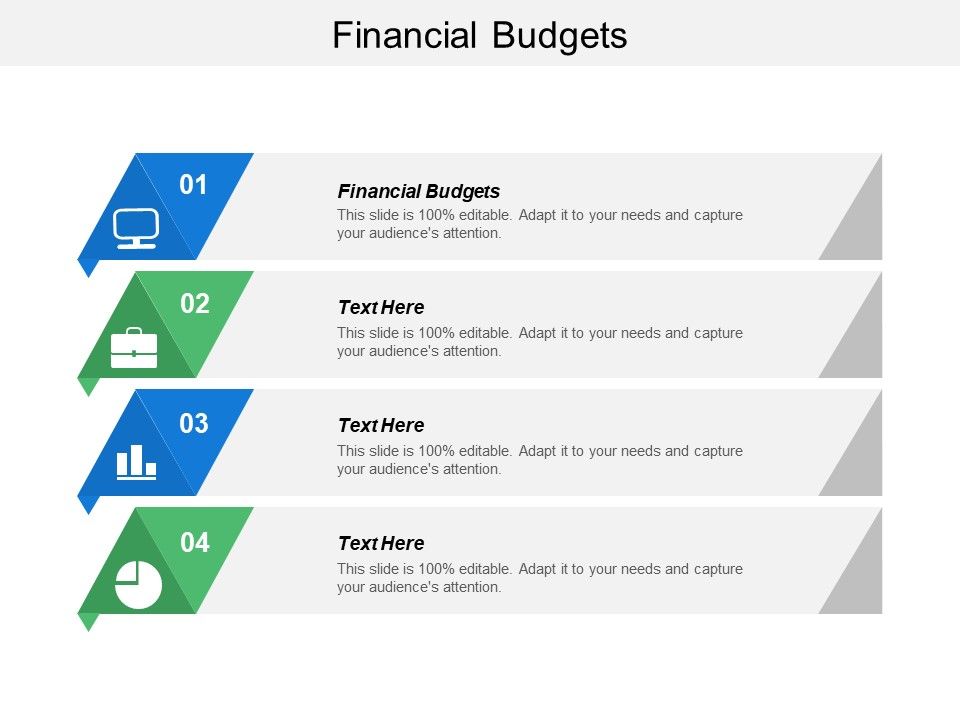 Financial Budgets

01

Financial Budgets

This slide is 100% editable. Adapt it to your needs and capture your audience's attention.

02

Text Here

This slide is 100% editable. Adapt it to your needs and capture your audience's attention.

03

Text Here

This slide is 100% editable. Adapt it to your needs and capture your audience's attention.

04

Text Here

This slide is 100% editable. Adapt it to your needs and capture your audience's attention.